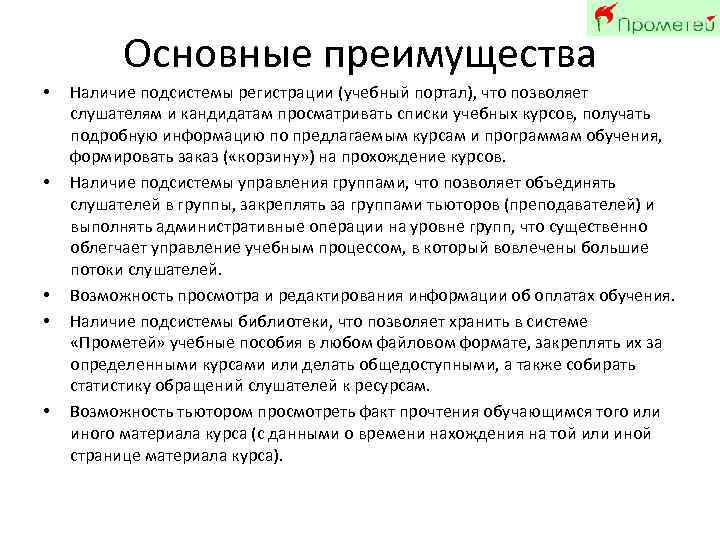 Прометей

Основные преимущества

• Наличие подсистемы регистрации (учебный портал), что позволяет слушателям и кандидатам просматривать списки учебных курсов, получать подробную информацию по предлагаемым курсам и программам обучения, формировать заказ («корзину») на прохождение курсов.

• Наличие подсистемы управления группами, что позволяет объединять слушателей в группы, закреплять за группами тьюторов (преподавателей) и выполнять административные операции на уровне групп, что существенно облегчает управление учебным процессом, в который вовлечены большие потоки слушателей.

• Возможность просмотра и редактирования информации об оплатах обучения.

• Наличие подсистемы библиотеки, что позволяет хранить в системе «Прометей» учебные пособия в любом файловом формате, закреплять их за определенными курсами или делать общедоступными, а также собирать статистику обращений слушателей к ресурсам.

• Возможность тьютором просмотреть факт прочтения обучающимся того или иного материала курса (с данными о времени нахождения на той или иной странице материала курса).